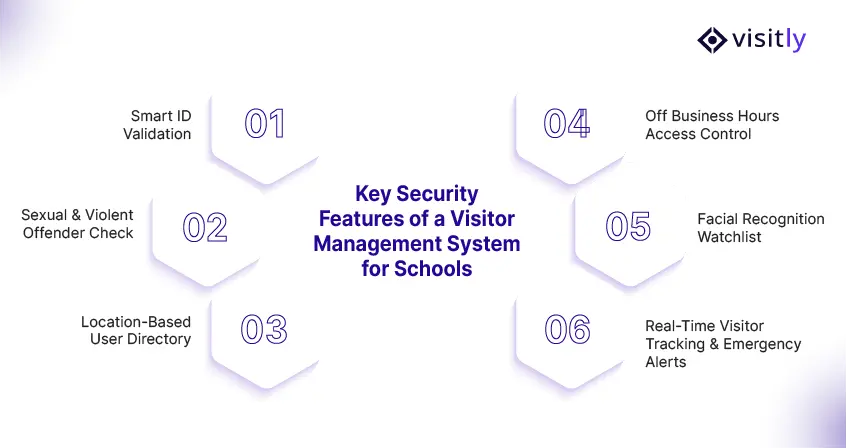 visitly

Key Security Features of a Visitor Management System for Schools

01
Smart ID Validation

02
Sexual & Violent Offender Check

03
Location-Based User Directory

04
Off Business Hours Access Control

05
Facial Recognition Watchlist

06
Real-Time Visitor Tracking & Emergency Alerts